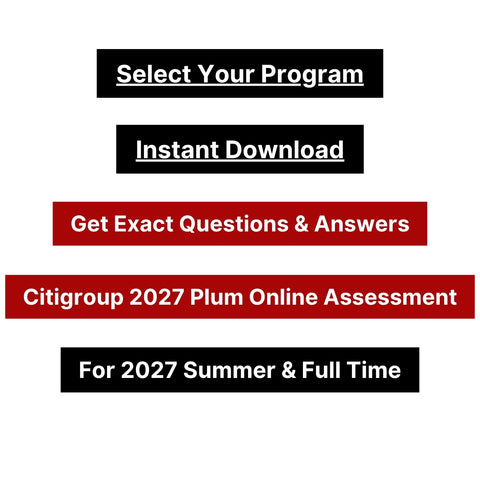 Select Your Program

Instant Download

Get Exact Questions & Answers

Citigroup 2027 Plum Online Assessment

For 2027 Summer & Full Time